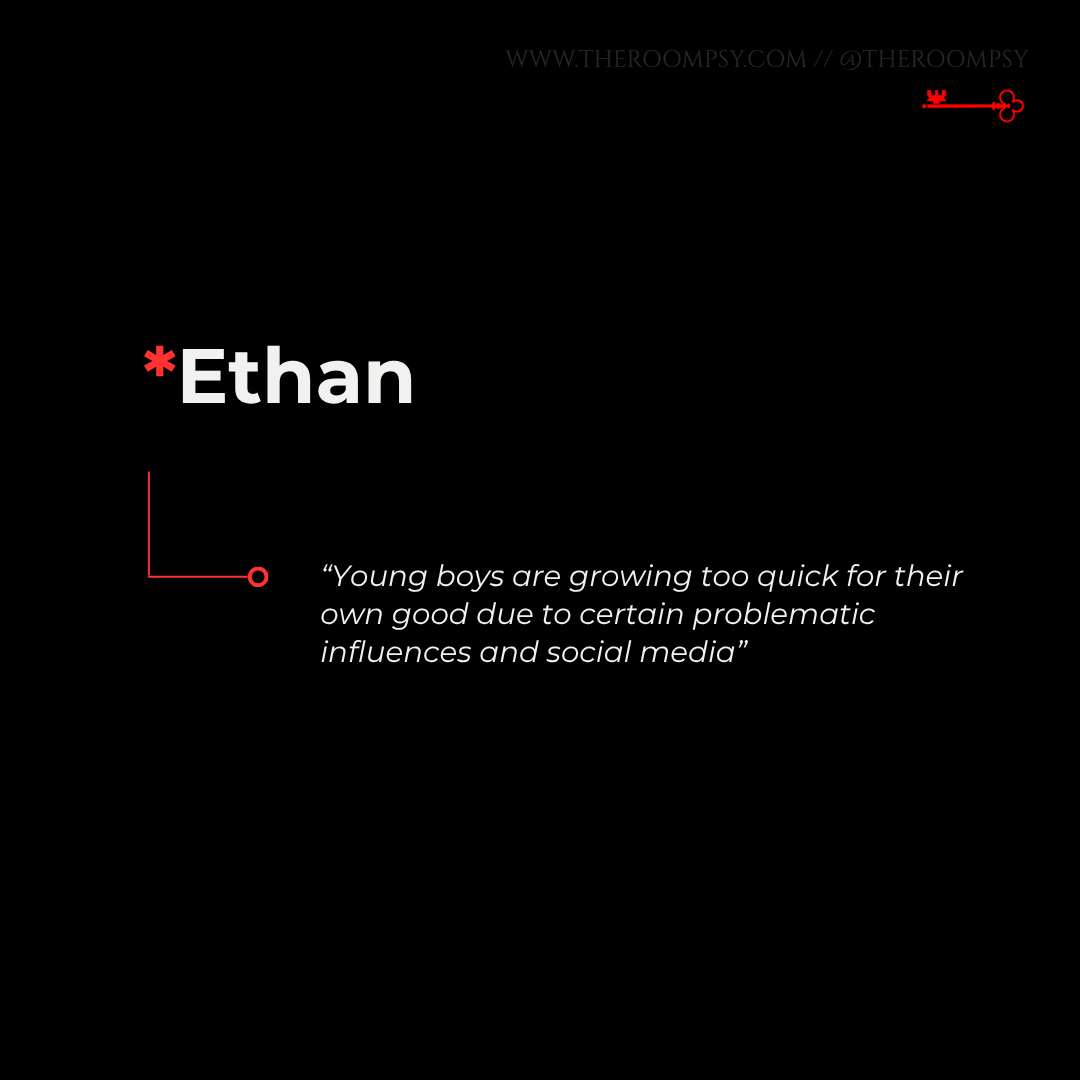 WWW.THEROOMPSY.COM // @THEROOMPSY

*Ethan

“Young boys are growing too quick for their own good due to certain problematic influences and social media”